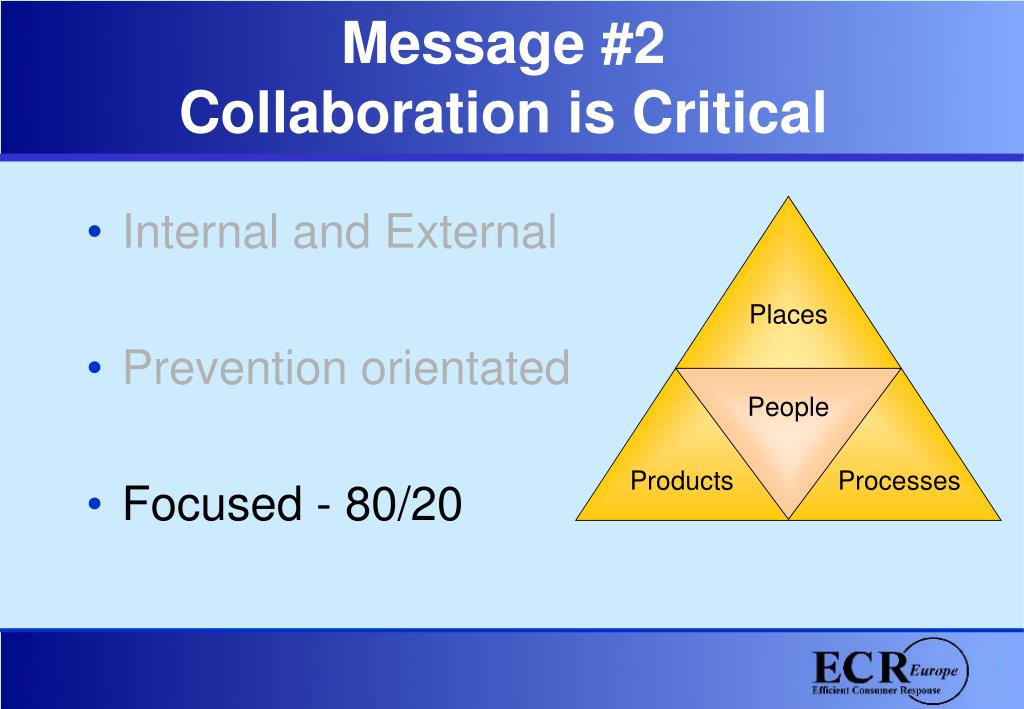 Message #2
Collaboration is Critical

• Internal and External

• Prevention orientated

• Focused - 80/20

Places
People
Products
Processes

ECR Europe
Efficient Consumer Response